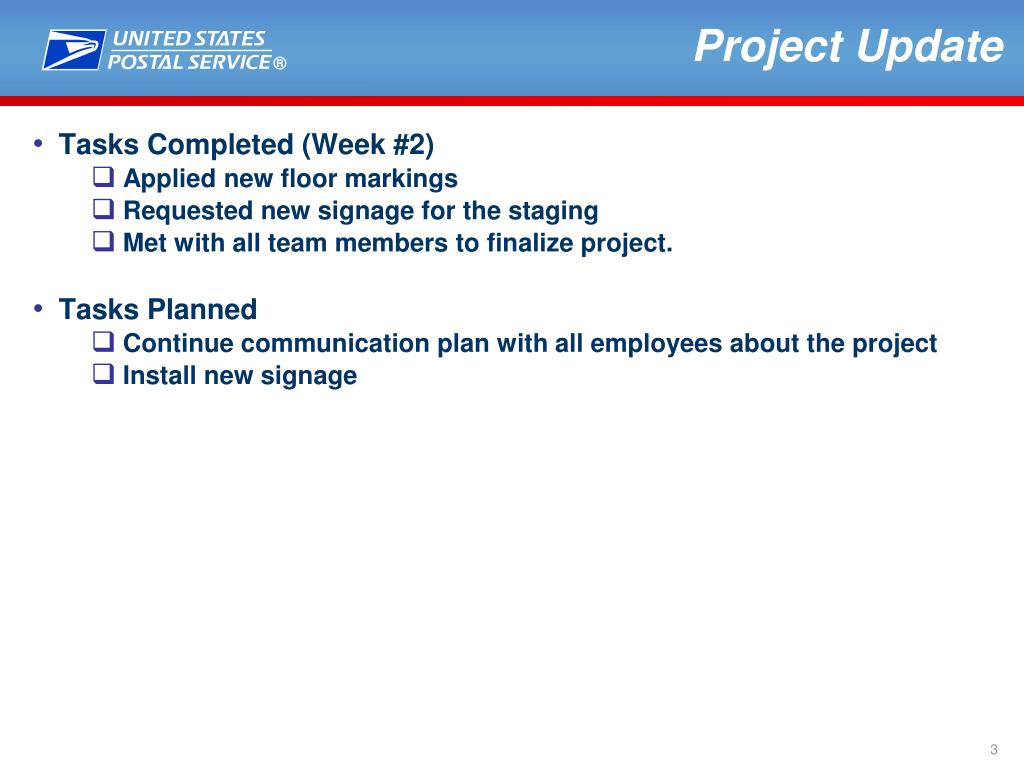 UNITED STATES
POSTAL SERVICE®

Project Update

• Tasks Completed (Week #2)
❑ Applied new floor markings
❑ Requested new signage for the staging
❑ Met with all team members to finalize project.

• Tasks Planned
❑ Continue communication plan with all employees about the project
❑ Install new signage

3